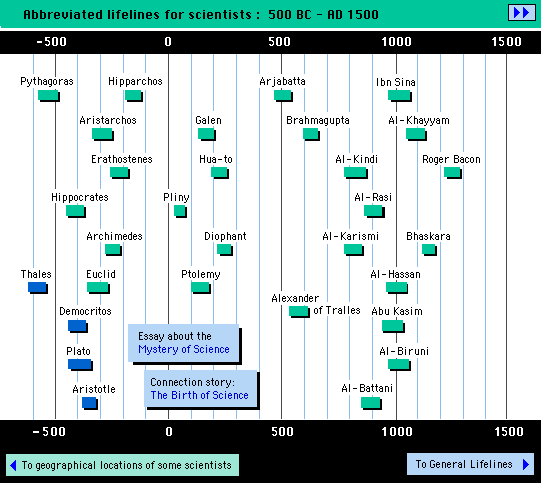 Abbreviated lifelines for scientists : 500 BC - AD 1500

-500 0 500 1000 1500

Pythagoras
Hipparchos
Arjabatta
Ibn Sina

Aristarchos
Galen
Brahmagupta
Al-Khayyam

Erathostenes
Hua-to
Al-Kindi
Roger Bacon

Hippocrates
Pliny
Al-Rasi

Archimedes
Diophant
Al-Karismi
Bhaskara

Thales
Euclid
Ptolemy
Al-Hassan

Alexander of Tralles

Democritos
Abu Kasim

Essay about the Mystery of Science

Plato
Al-Biruni

Connection story: The Birth of Science

Aristotle
Al-Battani

-500 0 500 1000 1500

To geographical locations of some scientists

To General Lifelines